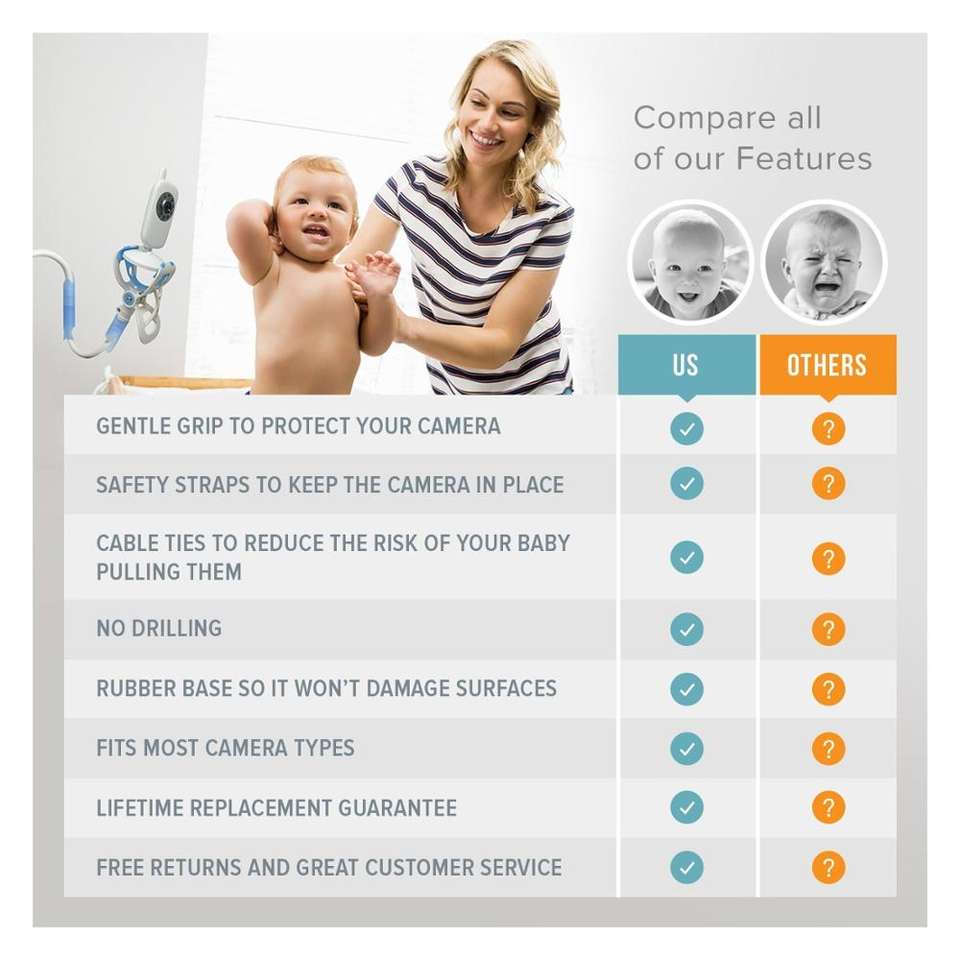 Compare all of our Features

| | US | OTHERS |
|---|---|---|
| GENTLE GRIP TO PROTECT YOUR CAMERA | ✓ | ? |
| SAFETY STRAPS TO KEEP THE CAMERA IN PLACE | ✓ | ? |
| CABLE TIES TO REDUCE THE RISK OF YOUR BABY PULLING THEM | ✓ | ? |
| NO DRILLING | ✓ | ? |
| RUBBER BASE SO IT WON'T DAMAGE SURFACES | ✓ | ? |
| FITS MOST CAMERA TYPES | ✓ | ? |
| LIFETIME REPLACEMENT GUARANTEE | ✓ | ? |
| FREE RETURNS AND GREAT CUSTOMER SERVICE | ✓ | ? |